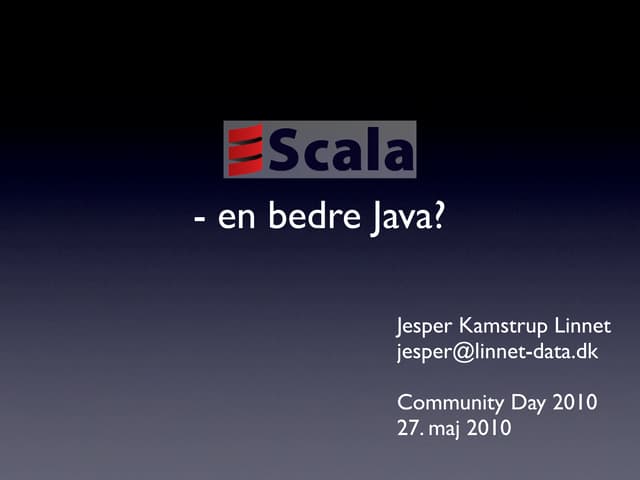 Scala

- en bedre Java?

Jesper Kamstrup Linnet
jesper@linnet-data.dk

Community Day 2010
27. maj 2010